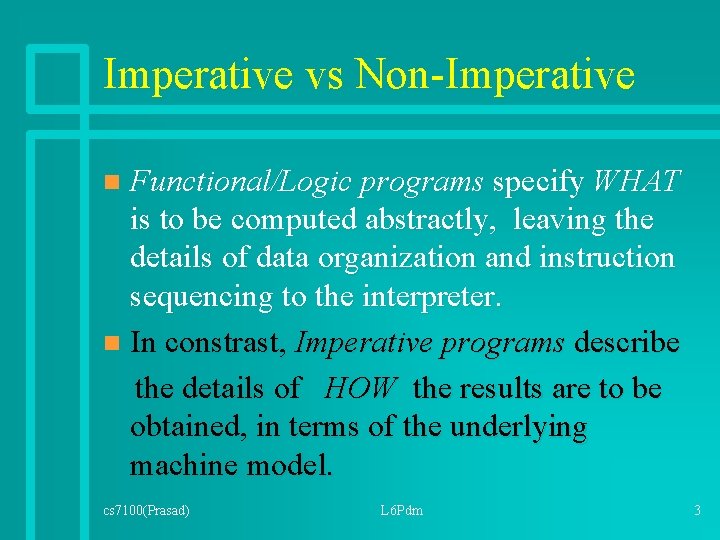 Imperative vs Non-Imperative

Functional/Logic programs specify WHAT is to be computed abstractly, leaving the details of data organization and instruction sequencing to the interpreter.

In constrast, Imperative programs describe the details of HOW the results are to be obtained, in terms of the underlying machine model.

cs7100(Prasad) L6Pdm 3